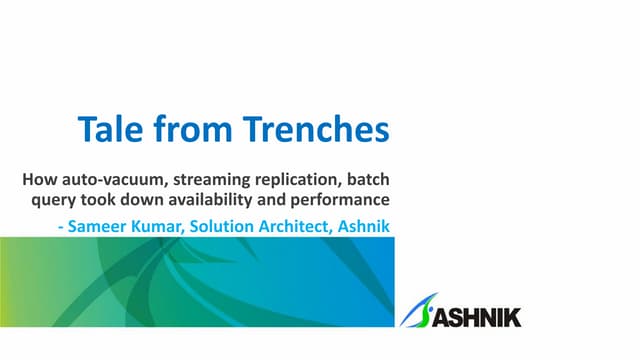 Tale from Trenches

How auto-vacuum, streaming replication, batch query took down availability and performance

- Sameer Kumar, Solution Architect, Ashnik

ASHNIK